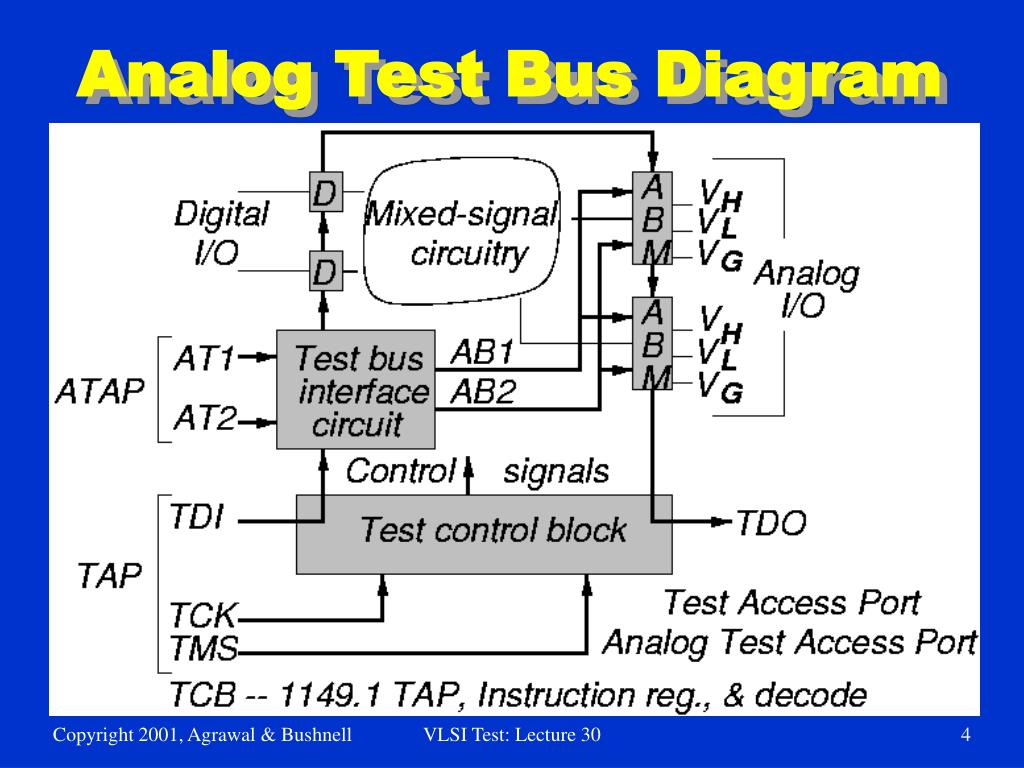 Analog Test Bus Diagram

Digital I/O

D

D

Mixed-signal circuitry

A B M

$V_H$
$V_L$
$V_G$

Analog I/O

A B M

$V_H$
$V_L$
$V_G$

ATAP

AT1

AT2

Test bus interface circuit

AB1

AB2

Control signals

TAP

TDI

Test control block

TDO

TCK

TMS

Test Access Port

Analog Test Access Port

TCB -- 1149.1 TAP, Instruction reg., & decode

Copyright 2001, Agrawal & Bushnell

VLSI Test: Lecture 30

4